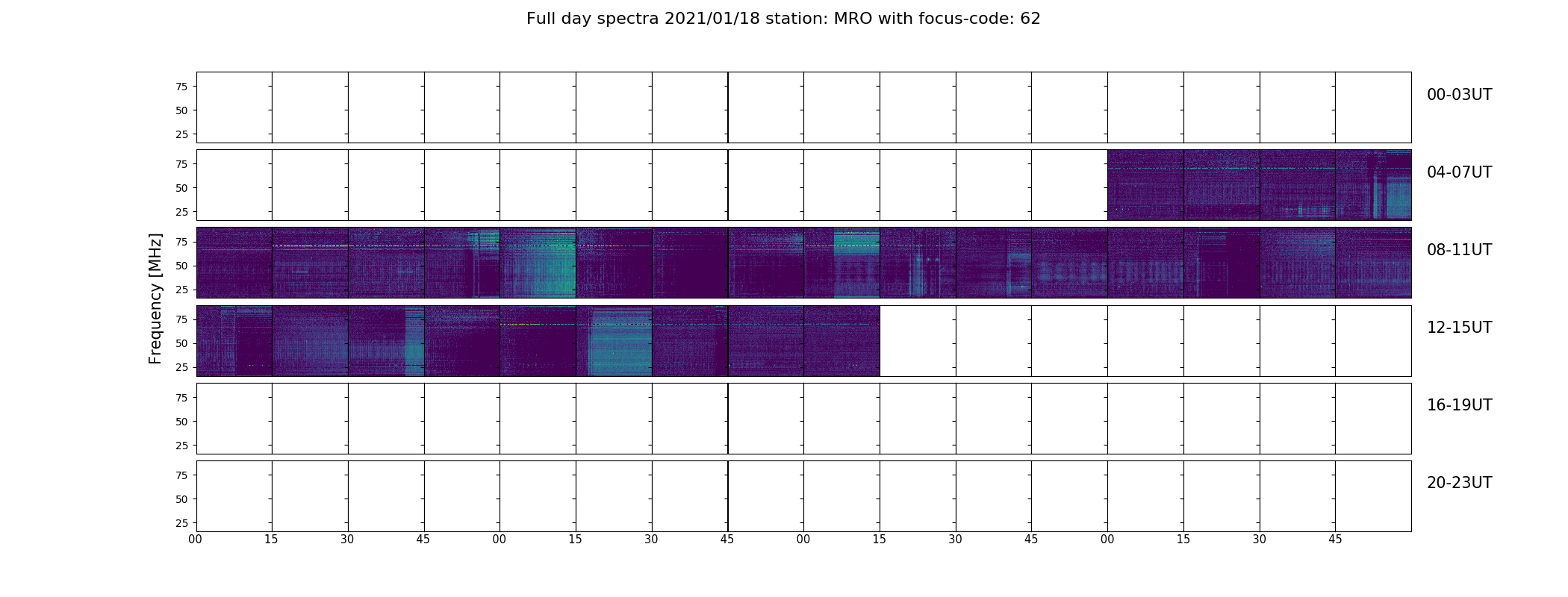 Full day spectra 2021/01/18 station: MRO with focus-code: 62

Frequency [MHz]

75
50
25

00-03UT

75
50
25

04-07UT

75
50
25

08-11UT

75
50
25

12-15UT

75
50
25

16-19UT

75
50
25

20-23UT

00 15 30 45 00 15 30 45 00 15 30 45 00 15 30 45